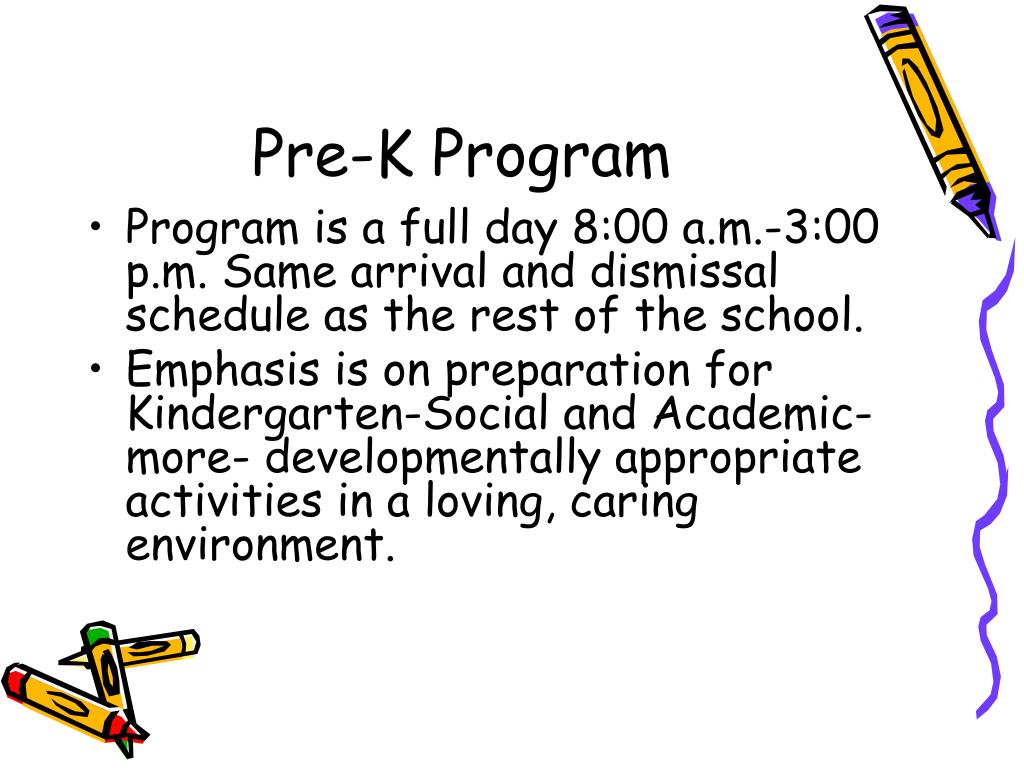 Pre-K Program

• Program is a full day 8:00 a.m.-3:00 p.m. Same arrival and dismissal schedule as the rest of the school.
• Emphasis is on preparation for Kindergarten-Social and Academic-more- developmentally appropriate activities in a loving, caring environment.